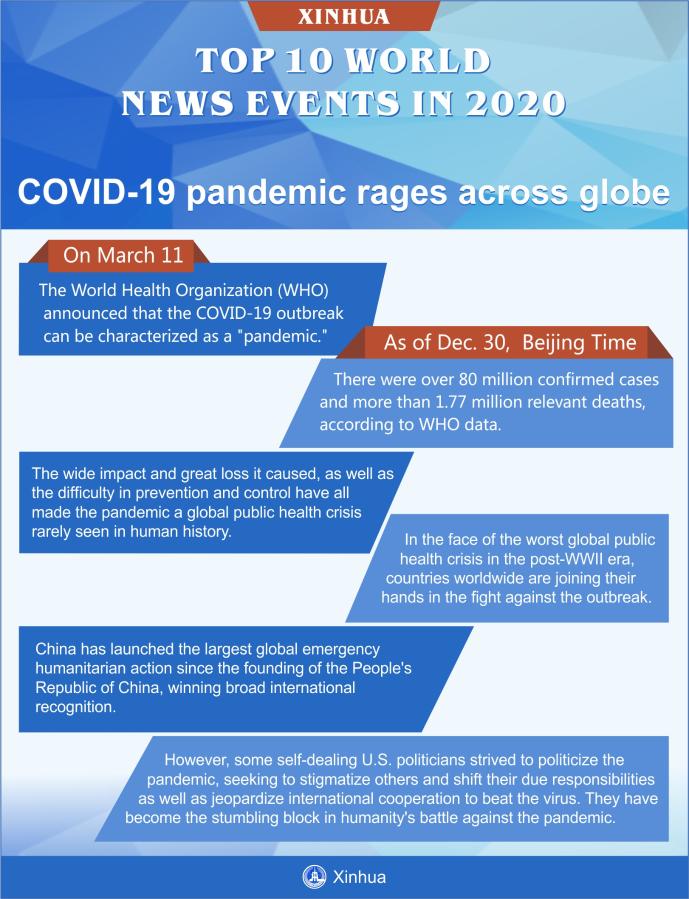 XINHUA

TOP 10 WORLD NEWS EVENTS IN 2020

COVID-19 pandemic rages across globe

On March 11

The World Health Organization (WHO) announced that the COVID-19 outbreak can be characterized as a "pandemic."

As of Dec. 30, Beijing Time

There were over 80 million confirmed cases and more than 1.77 million relevant deaths, according to WHO data.

The wide impact and great loss it caused, as well as the difficulty in prevention and control have all made the pandemic a global public health crisis rarely seen in human history.

In the face of the worst global public health crisis in the post-WWII era, countries worldwide are joining their hands in the fight against the outbreak.

China has launched the largest global emergency humanitarian action since the founding of the People's Republic of China, winning broad international recognition.

However, some self-dealing U.S. politicians strived to politicize the pandemic, seeking to stigmatize others and shift their due responsibilities as well as jeopardize international cooperation to beat the virus. They have become the stumbling block in humanity's battle against the pandemic.

Xinhua